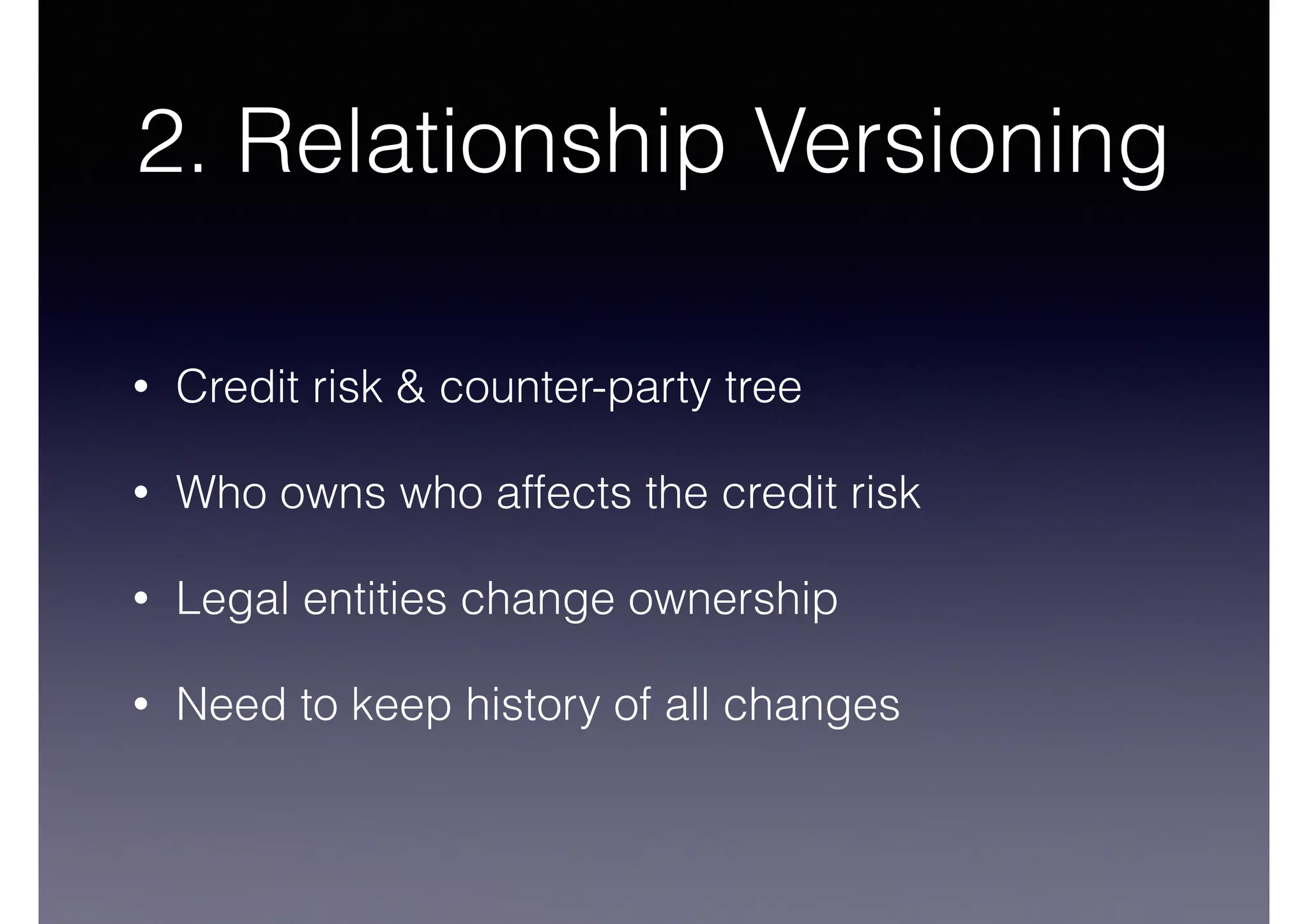 2. Relationship Versioning

• Credit risk & counter-party tree

• Who owns who affects the credit risk

• Legal entities change ownership

• Need to keep history of all changes